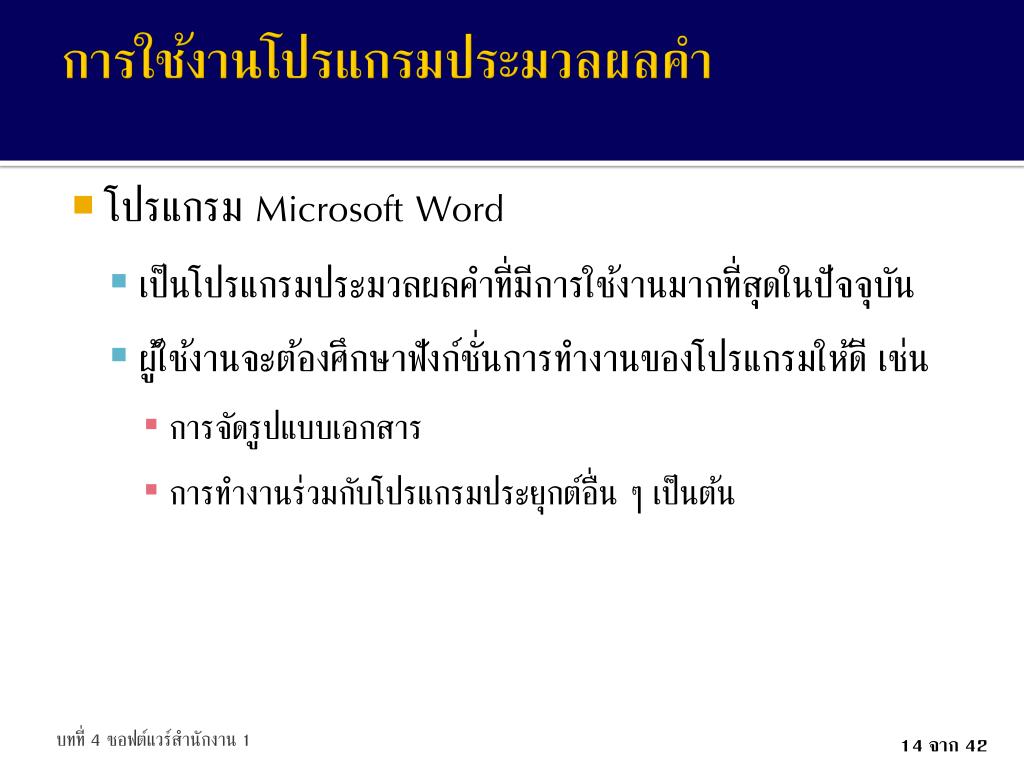 การใช้งานโปรแกรมประมวลผลคำ

โปรแกรม Microsoft Word

เป็นโปรแกรมประมวลผลคำที่มีการใช้งานมากที่สุดในปัจจุบัน

ผู้ใช้งานจะต้องศึกษาฟังก์ชั่นการทำงานของโปรแกรมให้ดี เช่น

การจัดรูปแบบเอกสาร

การทำงานร่วมกับโปรแกรมประยุกต์อื่น ๆ เป็นต้น

บทที่ 4 ซอฟต์แวร์สำนักงาน 1

14 จาก 42